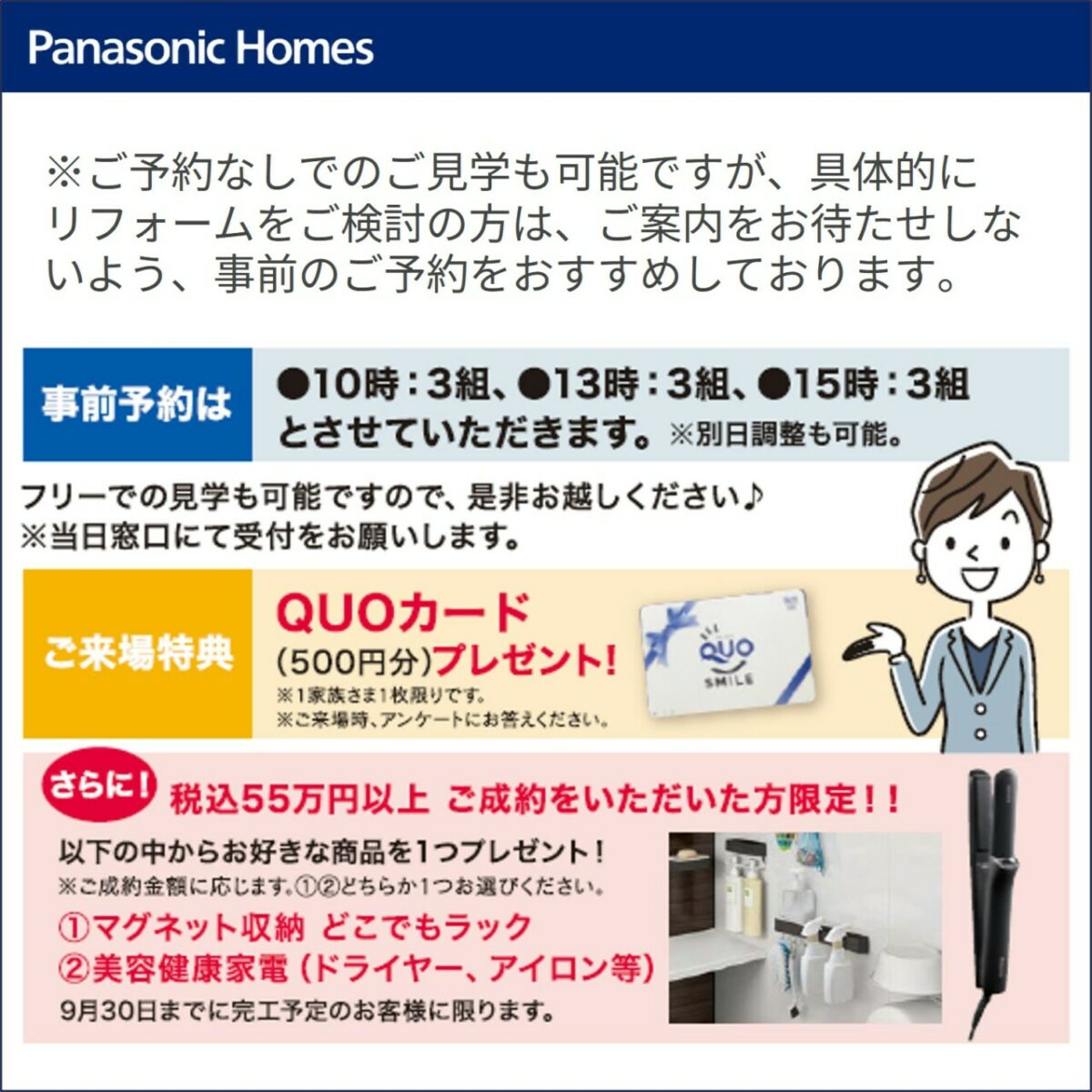 Panasonic Homes

※ご予約なしでのご見学も可能ですが、具体的にリフォームをご検討の方は、ご案内をお待たせしないよう、事前のご予約をおすすめしております。

事前予約は

●10時：3組、●13時：3組、●15時：3組とさせていただきます。※別日調整も可能。

フリーでの見学も可能ですので、是非お越しください♪
※当日窓口にて受付をお願いします。

ご来場特典

QUOカード
（500円分）プレゼント！
※1家族さま1枚限りです。
※ご来場時、アンケートにお答えください。

QUO
SMILE

さらに！ 税込55万円以上 ご成約をいただいた方限定！！

以下の中からお好きな商品を1つプレゼント！
※ご成約金額に応じます。①②どちらか1つお選びください。
①マグネット収納 どこでもラック
②美容健康家電（ドライヤー、アイロン等）
9月30日までに完工予定のお客様に限ります。